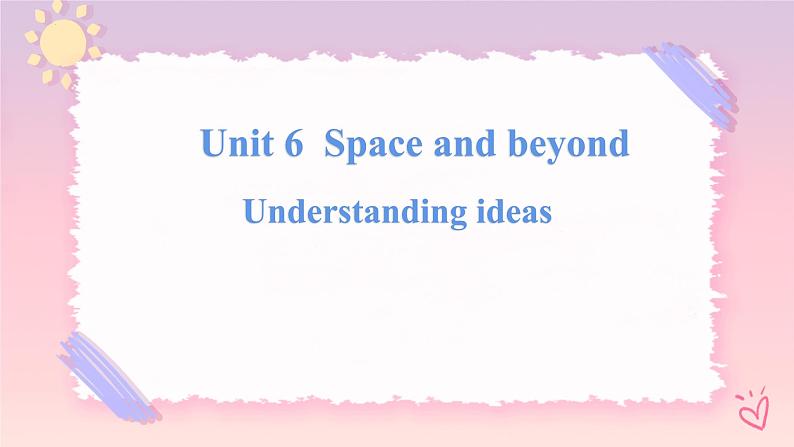 Unit 6 Space and beyond

Understanding ideas